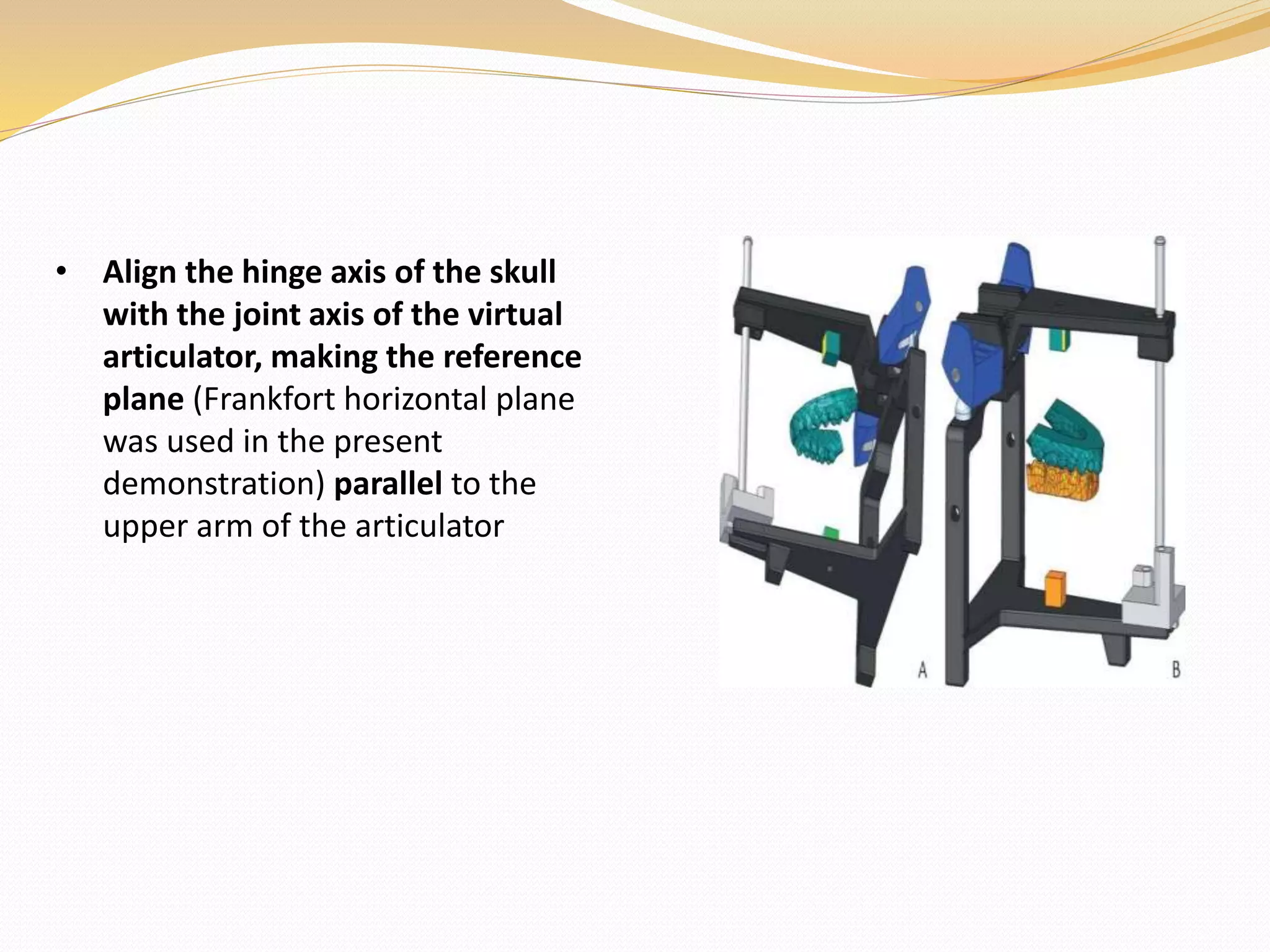 • Align the hinge axis of the skull with the joint axis of the virtual articulator, making the reference plane (Frankfort horizontal plane was used in the present demonstration) parallel to the upper arm of the articulator

A

B